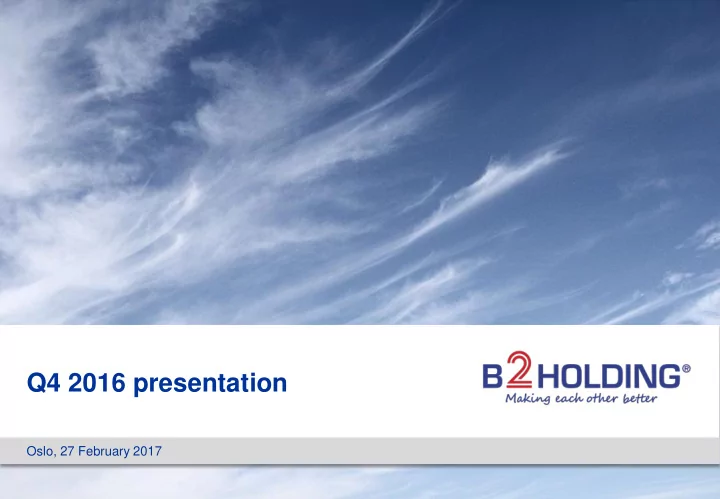 Q4 2016 presentation

B2HOLDING®
Making each other better

Oslo, 27 February 2017